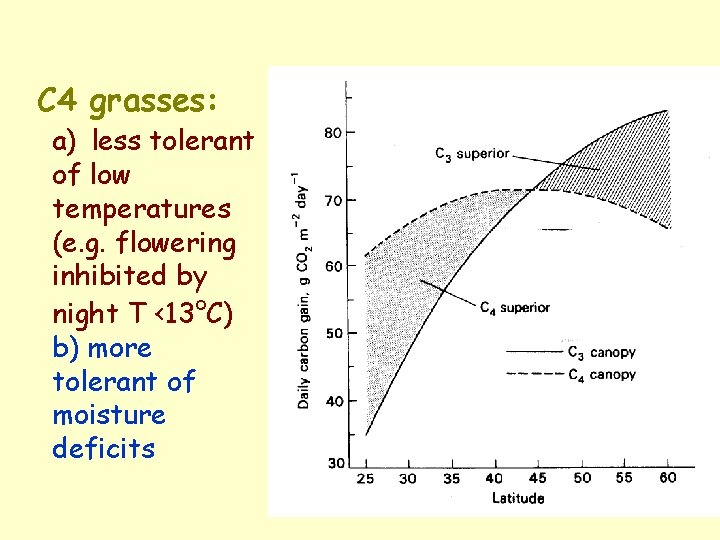 C4 grasses:

a) less tolerant of low temperatures (e.g. flowering inhibited by night T <13°C)

b) more tolerant of moisture deficits

Daily carbon gain, g $CO_2$ $m^{-2}$ $day^{-1}$

80
70
60
50
40
30

$C_3$ superior

$C_4$ superior

$C_3$ canopy
$C_4$ canopy

25 30 35 40 45 50 55 60

Latitude